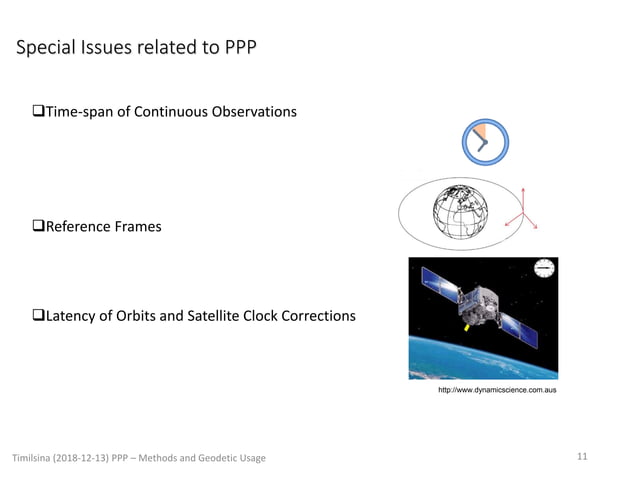 Special Issues related to PPP

❑Time-span of Continuous Observations

❑Reference Frames

❑Latency of Orbits and Satellite Clock Corrections

http://www.dynamicscience.com.aus

Timilsina (2018-12-13) PPP – Methods and Geodetic Usage

11